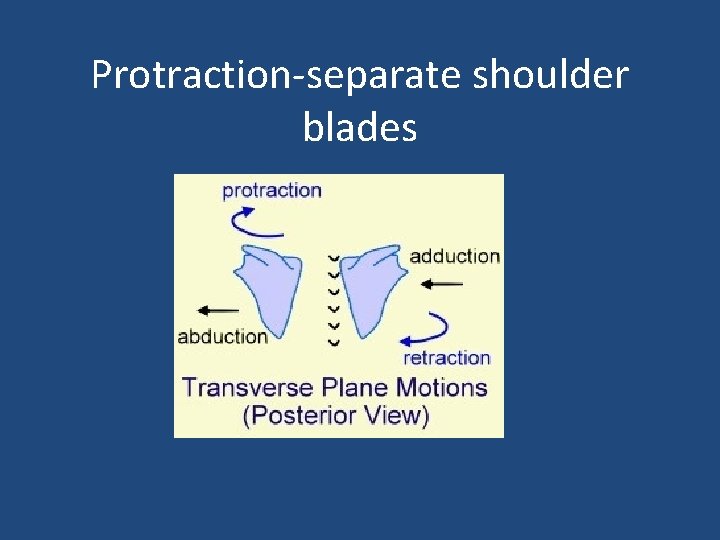 Protraction-separate shoulder blades

protraction

adduction

abduction

retraction

Transverse Plane Motions (Posterior View)